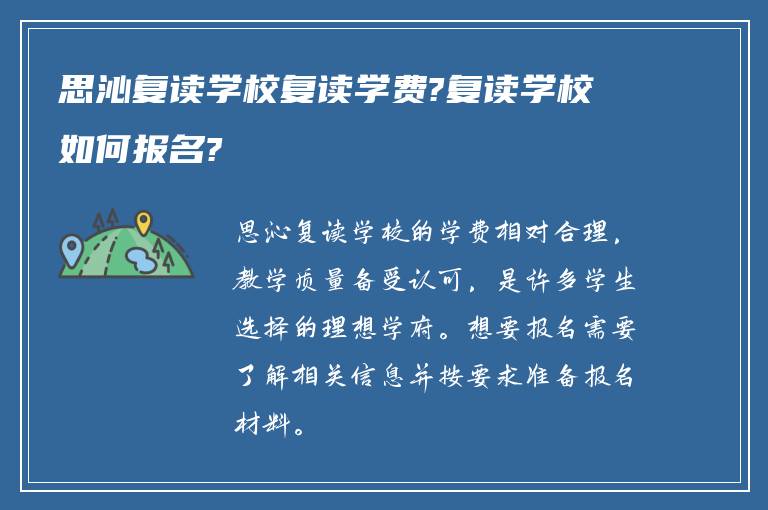 思沁复读学校复读学费?复读学校如何报名?

思沁复读学校的学费相对合理，教学质量备受认可，是许多学生选择的理想学府。想要报名需要了解相关信息并按要求准备报名材料。